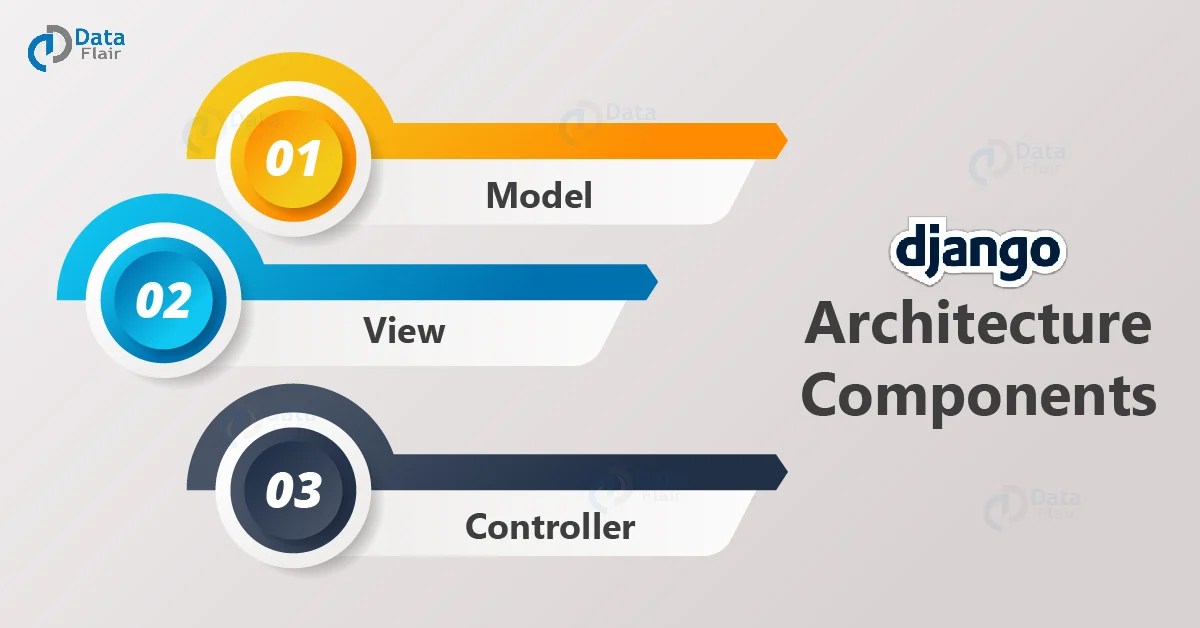 Data Flair

01
Model

02
View

03
Controller

django
Architecture Components